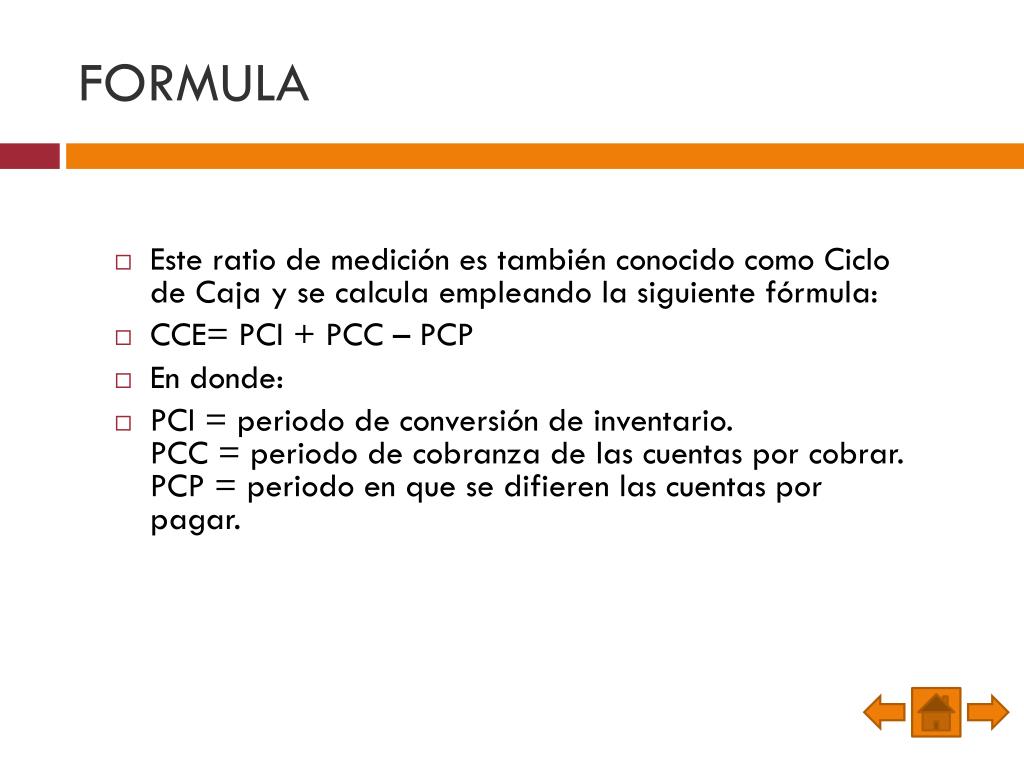 FORMULA

□ Este ratio de medición es también conocido como Ciclo de Caja y se calcula empleando la siguiente fórmula:

□ CCE= PCI + PCC – PCP

□ En donde:

□ PCI = periodo de conversión de inventario.
PCC = periodo de cobranza de las cuentas por cobrar.
PCP = periodo en que se difieren las cuentas por pagar.